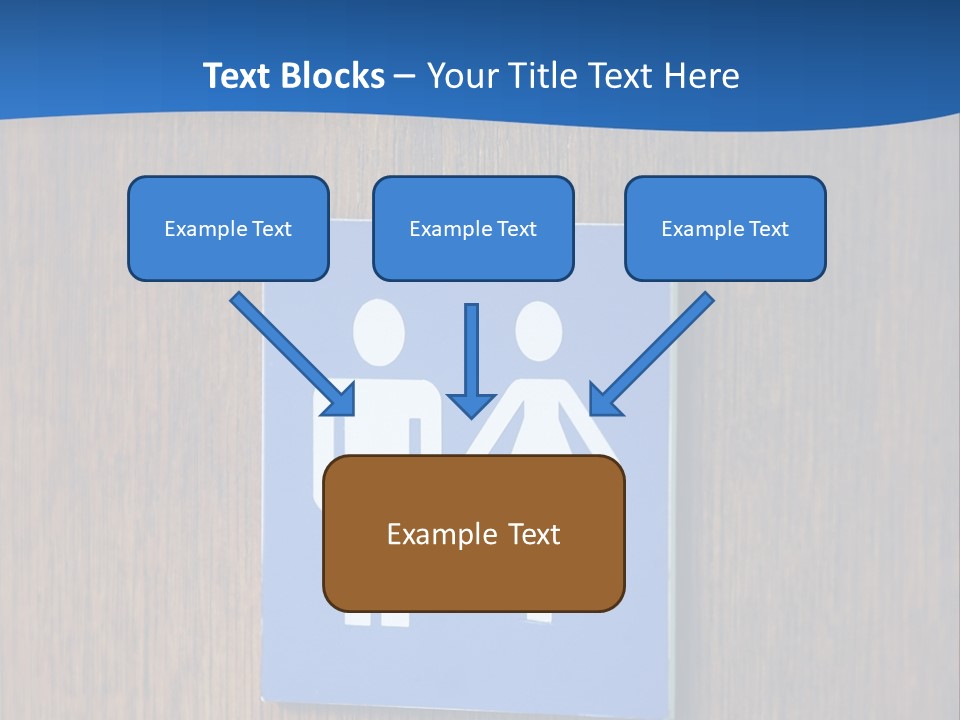 Text Blocks – Your Title Text Here

Example Text

Example Text

Example Text

Example Text